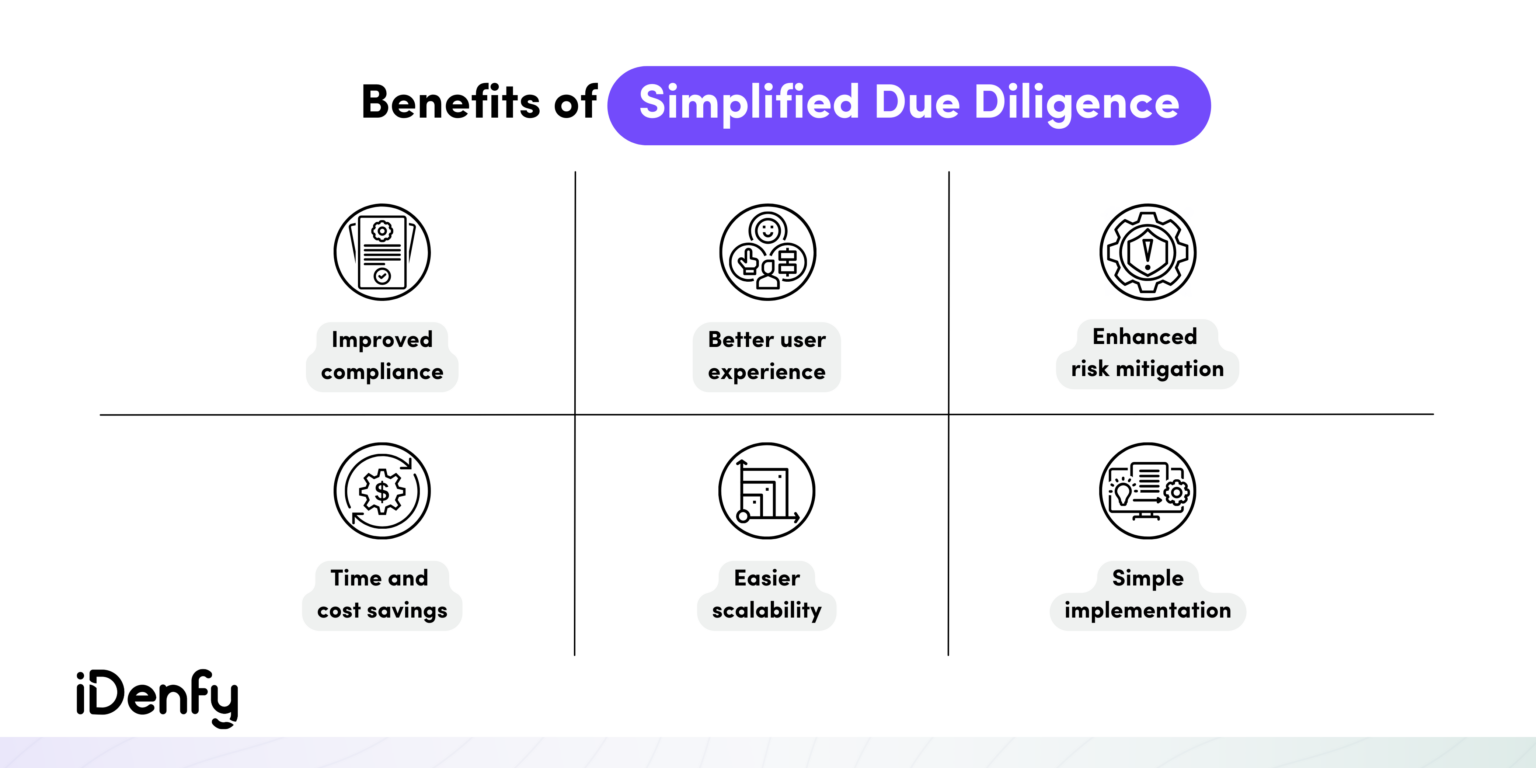 Benefits of Simplified Due Diligence

Improved compliance

Better user experience

Enhanced risk mitigation

Time and cost savings

Easier scalability

Simple implementation

iDenfy